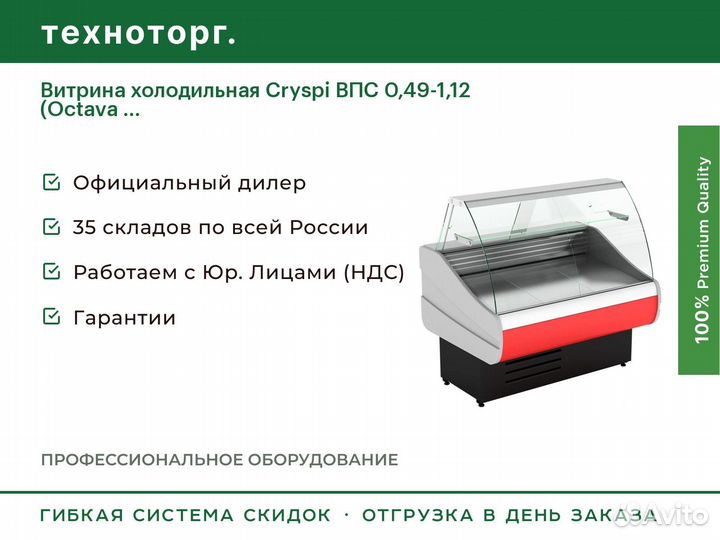 техноторг.

Витрина холодильная Cryspi ВПС 0,49-1,12 (Octava ...

Официальный дилер

35 складов по всей России

Работаем с Юр. Лицами (НДС)

Гарантии

100% Premium Quality

ПРОФЕССИОНАЛЬНОЕ ОБОРУДОВАНИЕ

ГИБКАЯ СИСТЕМА СКИДОК · ОТГРУЗКА В ДЕНЬ ЗАКАЗА

Avito